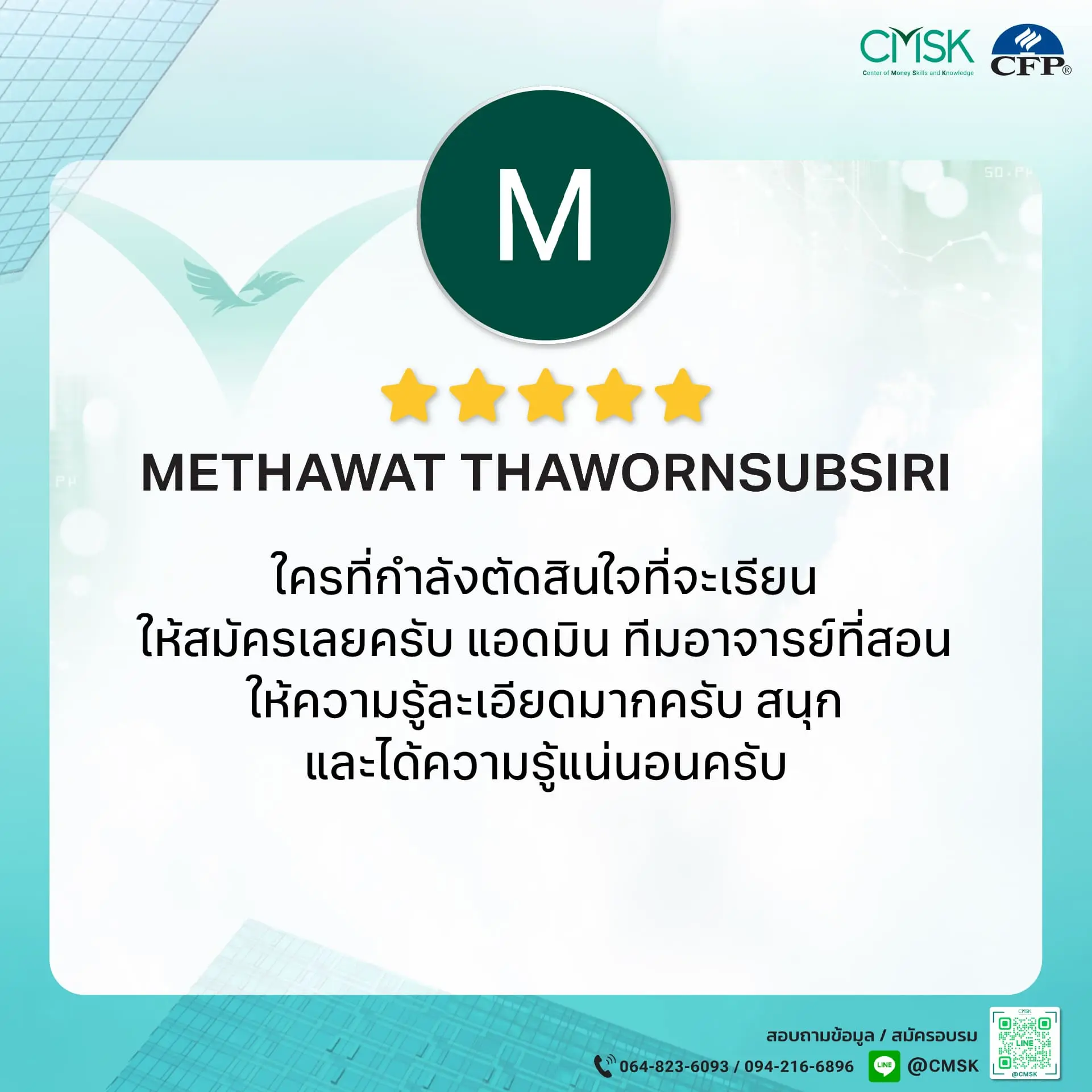 CMSK
Center of Money Skills and Knowledge
CFP®

M

METHAWAT THAWORNSUBSIRI

ใครที่กำลังตัดสินใจที่จะเรียน ให้สมัครเลยครับ แอดมิน ทีมอาจารย์ที่สอน ให้ความรู้ละเอียดมากครับ สนุก และได้ความรู้แน่นอนครับ

สอบถามข้อมูล / สมัครอบรม
064-823-6093 / 094-216-6896
LINE @CMSK
CMSK
LINE
@CMSK